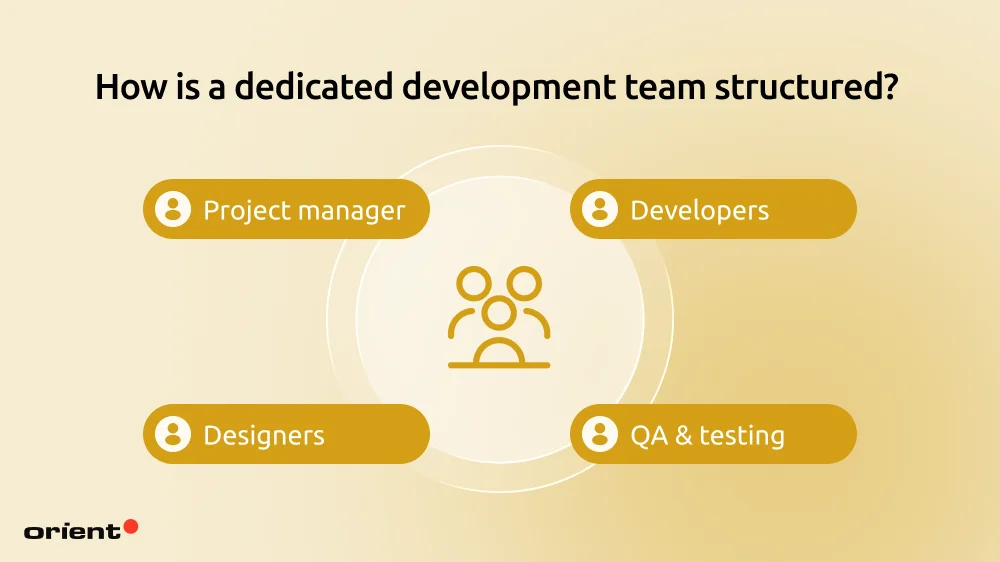 How is a dedicated development team structured?

Project manager

Developers

Designers

QA & testing

orient